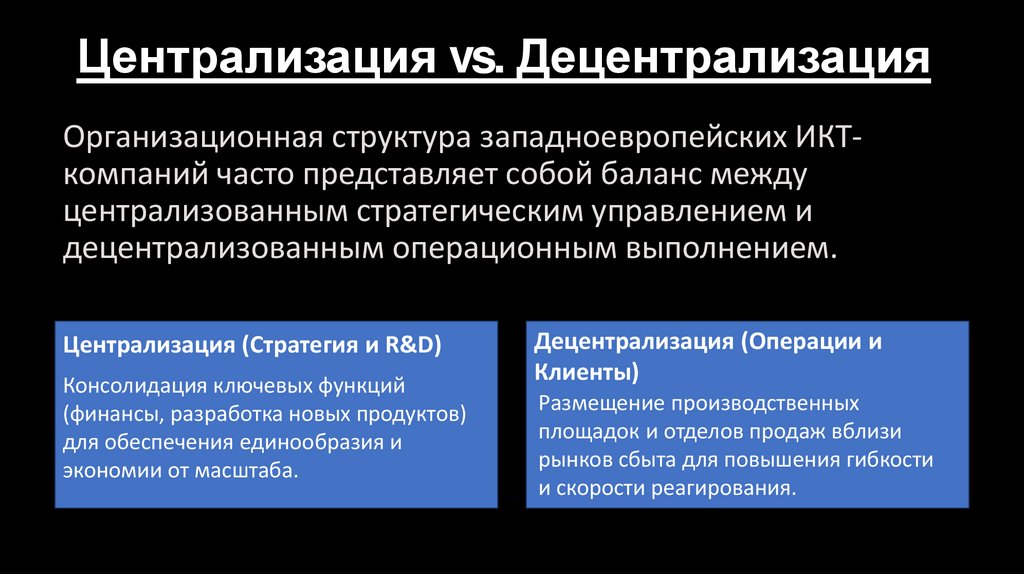 Централизация vs. Децентрализация

Организационная структура западноевропейских ИКТ-компаний часто представляет собой баланс между централизованным стратегическим управлением и децентрализованным операционным выполнением.

Централизация (Стратегия и R&D)

Консолидация ключевых функций (финансы, разработка новых продуктов) для обеспечения единообразия и экономии от масштаба.

Децентрализация (Операции и Клиенты)

Размещение производственных площадок и отделов продаж вблизи рынков сбыта для повышения гибкости и скорости реагирования.